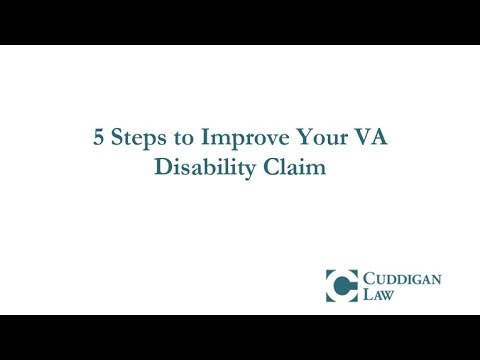 5 Steps to Improve Your VA Disability Claim

CUDDIGAN LAW